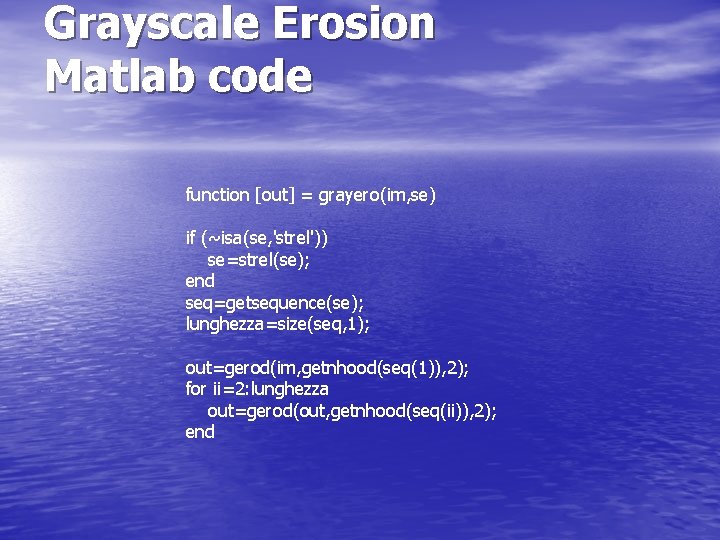 Grayscale Erosion
Matlab code

function [out] = grayero(im,se)

if (~isa(se,'strel'))
    se=strel(se);
end
seq=getsequence(se);
lunghezza=size(seq,1);

out=gerod(im,getnhood(seq(1)),2);
for ii=2:lunghezza
    out=gerod(out,getnhood(seq(ii)),2);
end